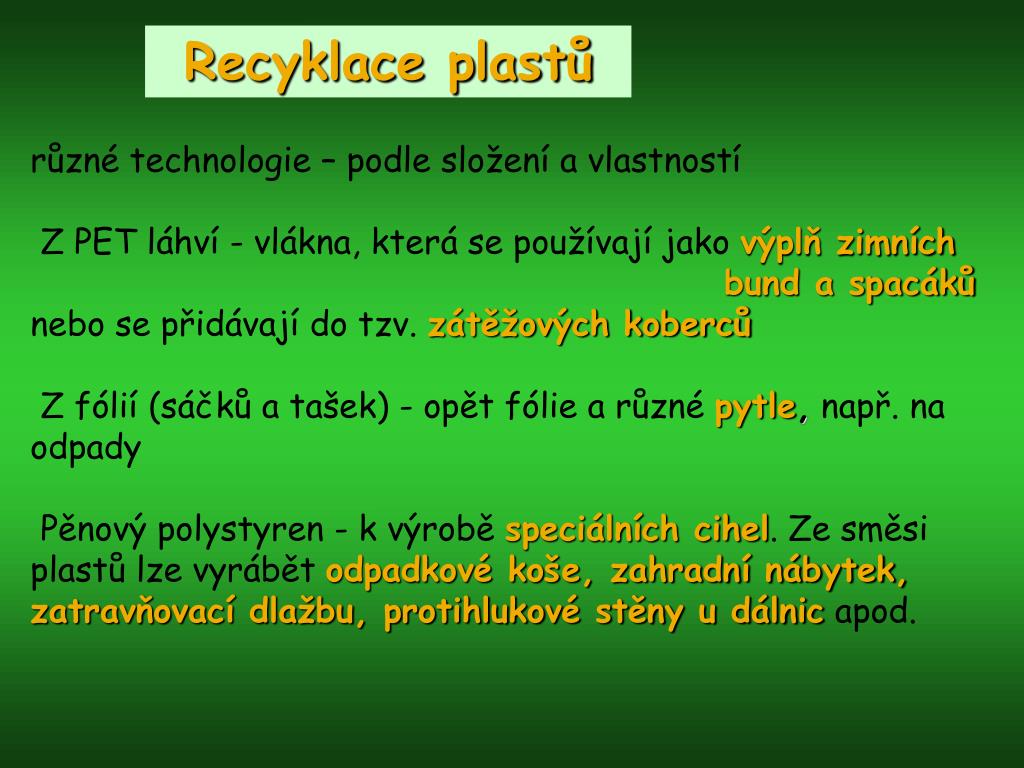 Recyklace plastů

různé technologie – podle složení a vlastností

Z PET láhví - vlákna, která se používají jako výplň zimních bund a spacáků nebo se přidávají do tzv. zátěžových koberců

Z fólií (sáčků a tašek) - opět fólie a různé pytle, např. na odpady

Pěnový polystyren - k výrobě speciálních cihel. Ze směsi plastů lze vyrábět odpadkové koše, zahradní nábytek, zatravňovací dlažbu, protihlukové stěny u dálnic apod.